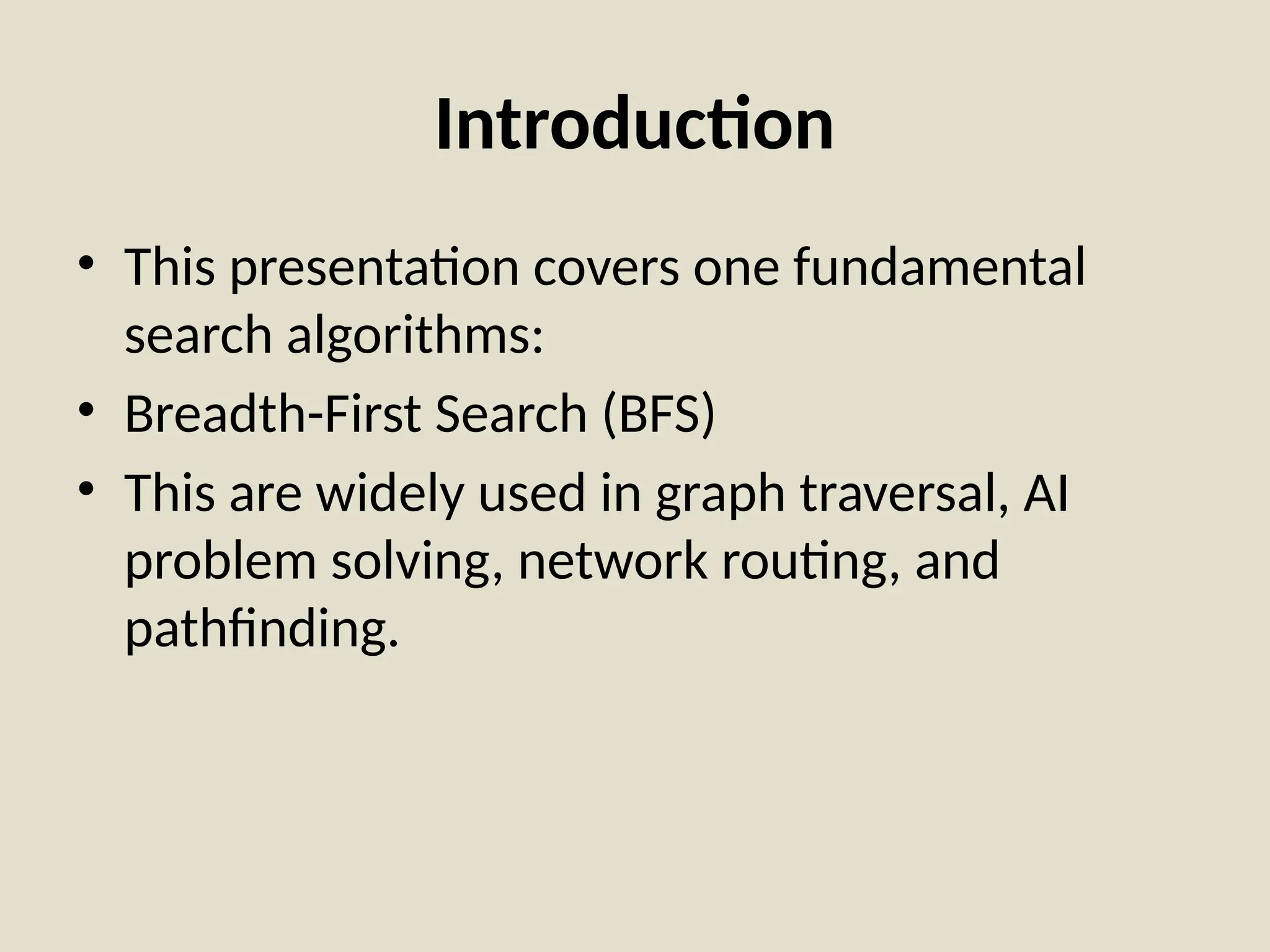 Introduction

• This presentation covers one fundamental search algorithms:
• Breadth-First Search (BFS)
• This are widely used in graph traversal, AI problem solving, network routing, and pathfinding.